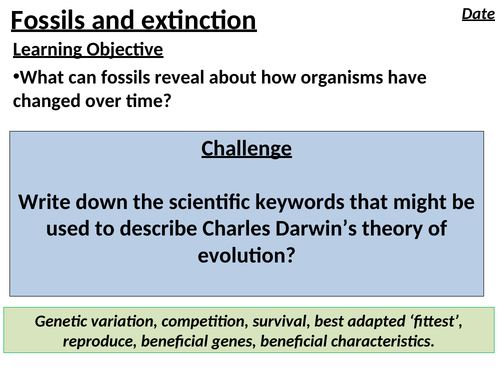 Fossils and extinction

Date

Learning Objective

•What can fossils reveal about how organisms have changed over time?

Challenge

Write down the scientific keywords that might be used to describe Charles Darwin’s theory of evolution?

Genetic variation, competition, survival, best adapted ‘fittest’, reproduce, beneficial genes, beneficial characteristics.